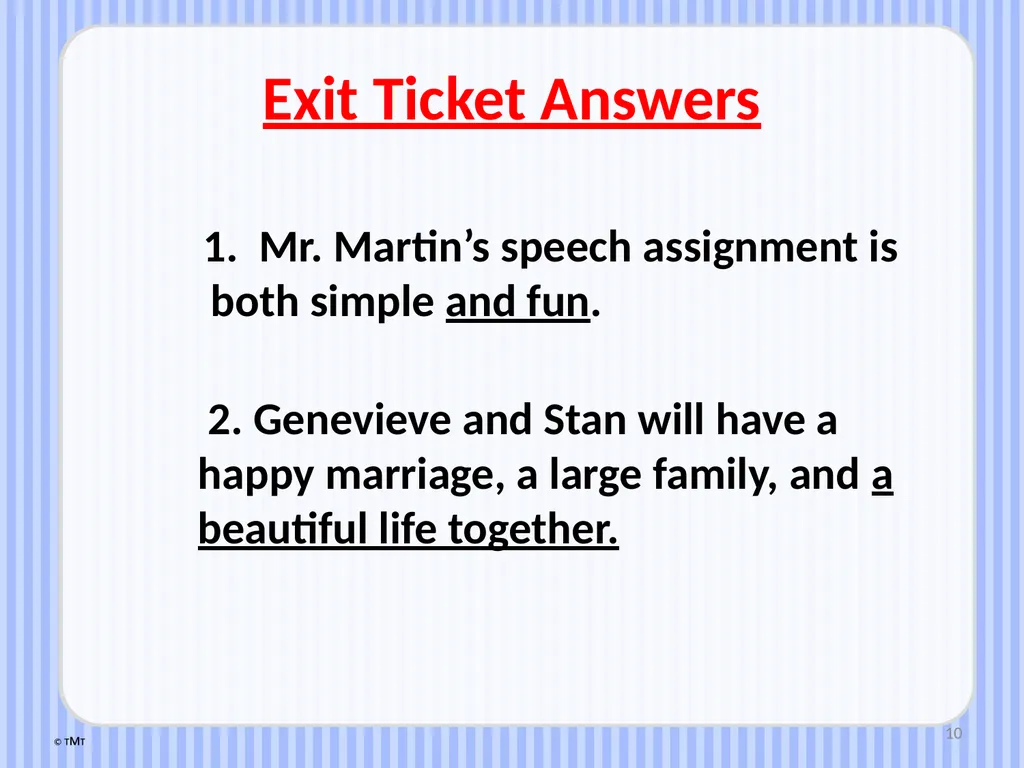 Exit Ticket Answers

1. Mr. Martin’s speech assignment is both simple and fun.

2. Genevieve and Stan will have a happy marriage, a large family, and a beautiful life together.

© TMT

10